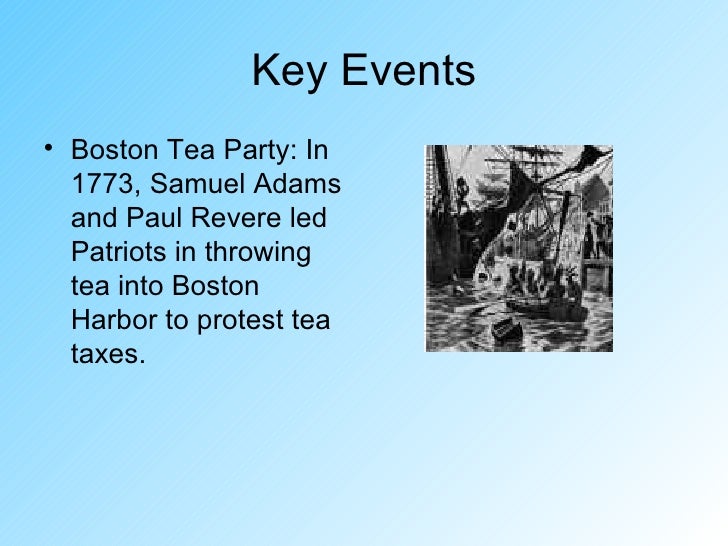 Key Events

• Boston Tea Party: In 1773, Samuel Adams and Paul Revere led Patriots in throwing tea into Boston Harbor to protest tea taxes.